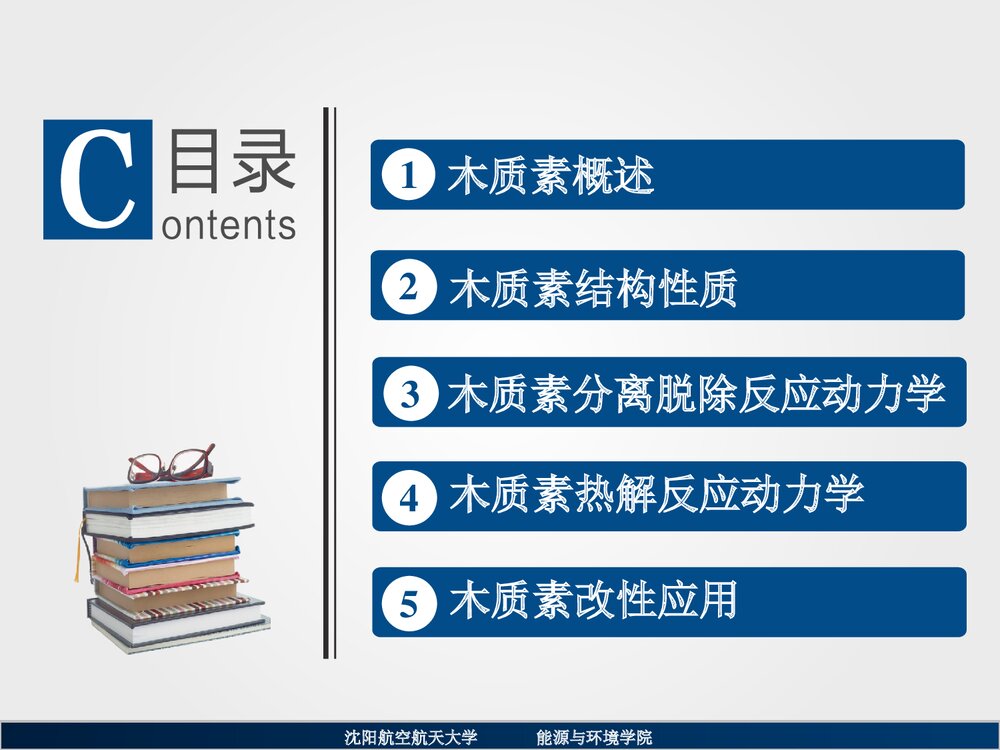 C 目录
ontents

1 木质素概述

2 木质素结构性质

3 木质素分离脱除反应动力学

4 木质素热解反应动力学

5 木质素改性应用

沈阳航空航天大学 能源与环境学院